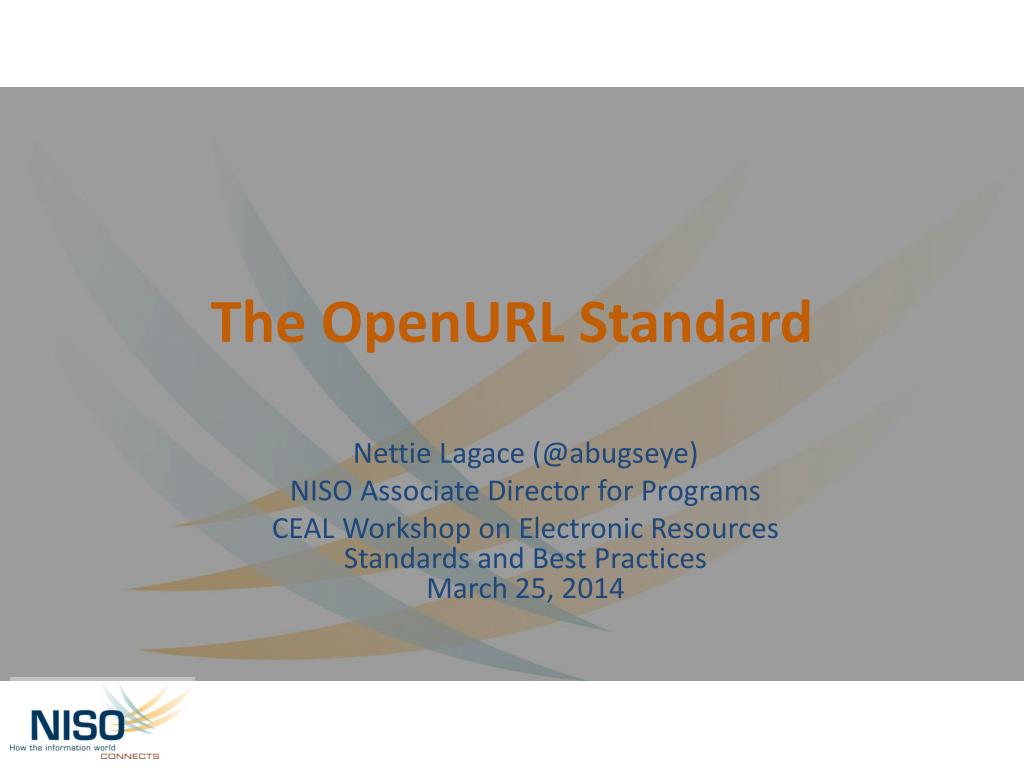 The OpenURL Standard

Nettie Lagace (@abugseye)
NISO Associate Director for Programs
CEAL Workshop on Electronic Resources Standards and Best Practices
March 25, 2014

NISO
How the information world CONNECTS